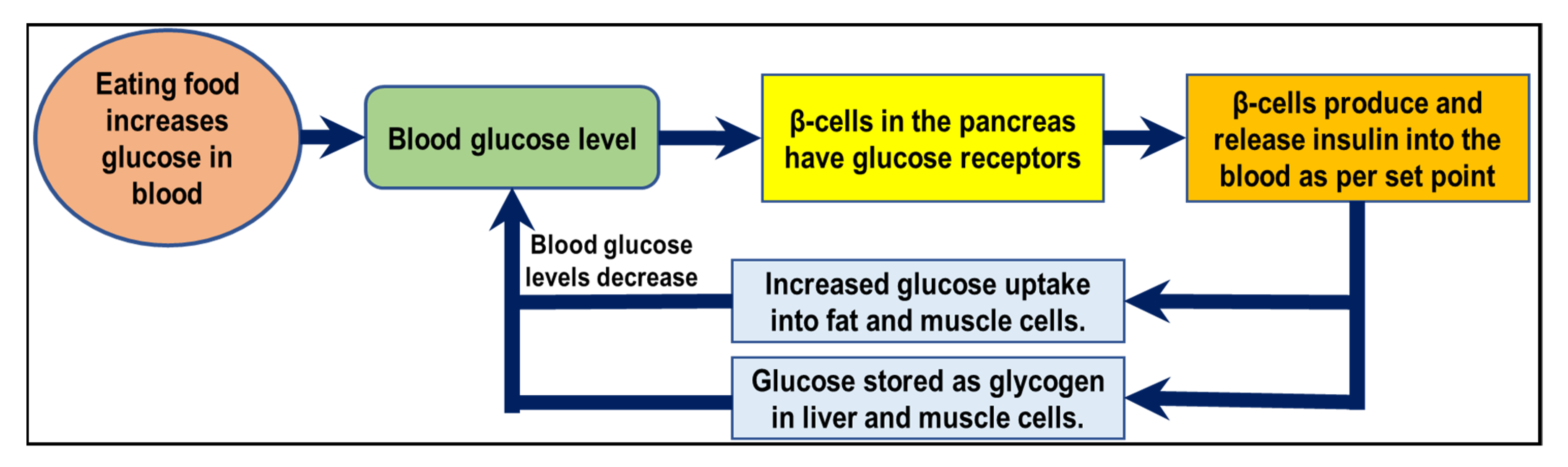 Eating food increases glucose in blood

Blood glucose level

β-cells in the pancreas have glucose receptors

β-cells produce and release insulin into the blood as per set point

Blood glucose levels decrease

Increased glucose uptake into fat and muscle cells.

Glucose stored as glycogen in liver and muscle cells.